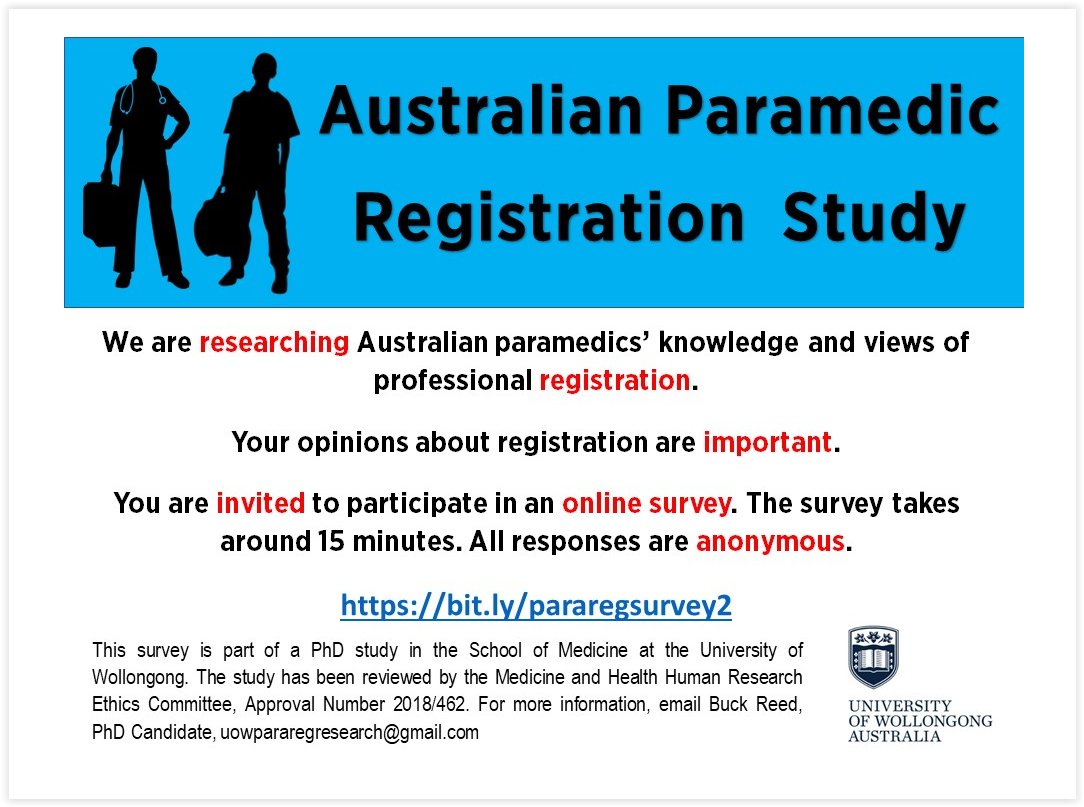 Australian Paramedic Registration Study

We are researching Australian paramedics' knowledge and views of professional registration.

Your opinions about registration are important.

You are invited to participate in an online survey. The survey takes around 15 minutes. All responses are anonymous.

https://bit.ly/pararegsurvey2

This survey is part of a PhD study in the School of Medicine at the University of Wollongong. The study has been reviewed by the Medicine and Health Human Research Ethics Committee, Approval Number 2018/462. For more information, email Buck Reed, PhD Candidate, uowpararegresearch@gmail.com

UNIVERSITY OF WOLLONGONG AUSTRALIA